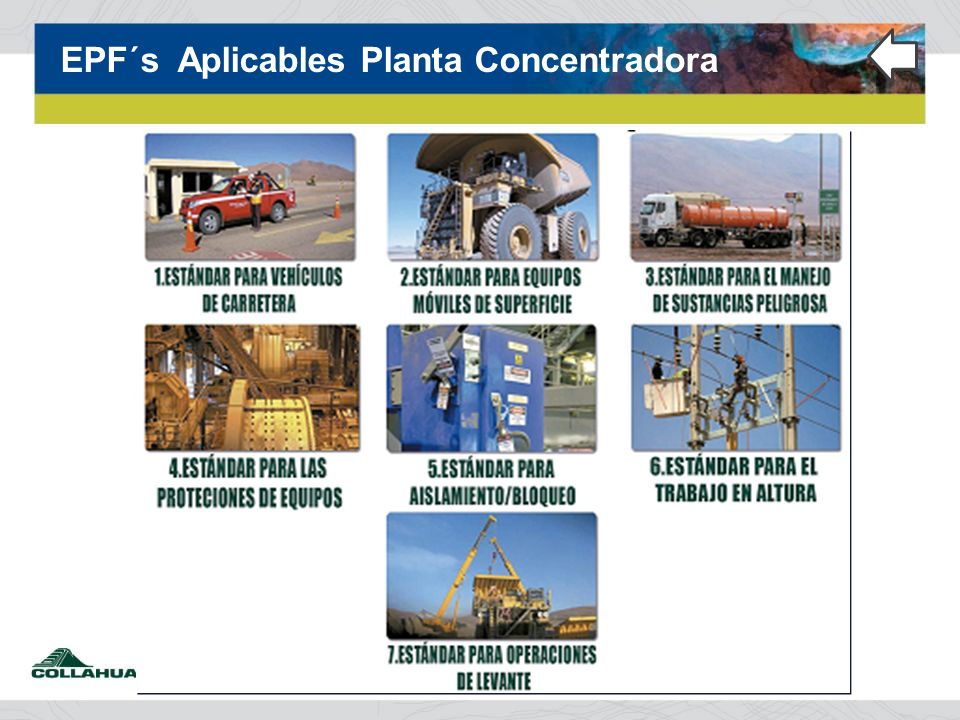 EPF´s Aplicables Planta Concentradora

1.ESTÁNDAR PARA VEHÍCULOS DE CARRETERA

2.ESTÁNDAR PARA EQUIPOS MÓVILES DE SUPERFICIE

3.ESTÁNDAR PARA EL MANEJO DE SUSTANCIAS PELIGROSA

4.ESTÁNDAR PARA LAS PROTECIONES DE EQUIPOS

5.ESTÁNDAR PARA AISLAMIENTO/BLOQUEO

6.ESTÁNDAR PARA EL TRABAJO EN ALTURA

7.ESTÁNDAR PARA OPERACIONES DE LEVANTE

COLLAHUA